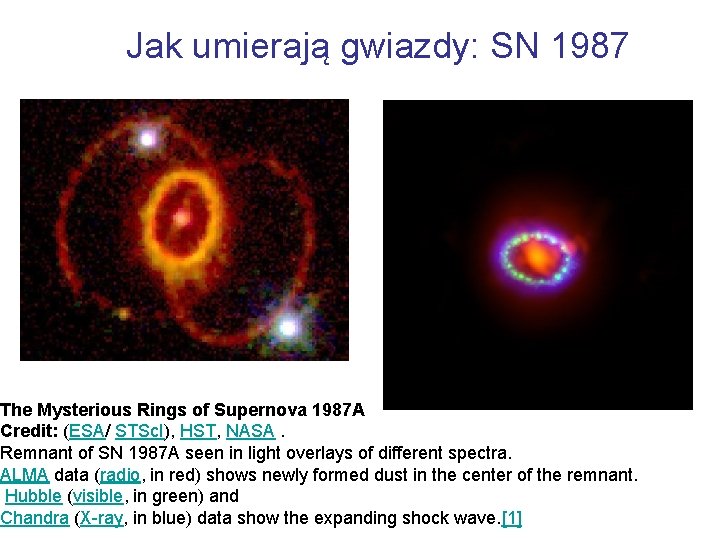 Jak umierają gwiazdy: SN 1987

The Mysterious Rings of Supernova 1987A
Credit: (ESA/ STScI), HST, NASA .
Remnant of SN 1987A seen in light overlays of different spectra.
ALMA data (radio, in red) shows newly formed dust in the center of the remnant.
Hubble (visible, in green) and
Chandra (X-ray, in blue) data show the expanding shock wave.[1]